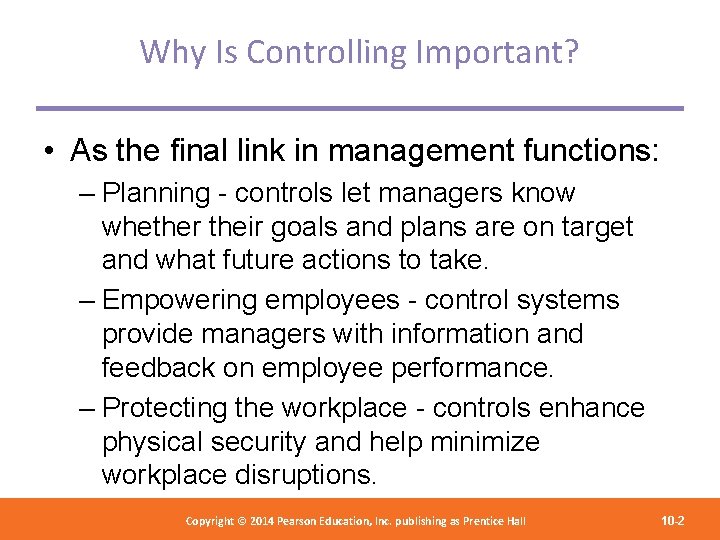 Why Is Controlling Important?

• As the final link in management functions:

– Planning - controls let managers know whether their goals and plans are on target and what future actions to take.

– Empowering employees - control systems provide managers with information and feedback on employee performance.

– Protecting the workplace - controls enhance physical security and help minimize workplace disruptions.

Copyright © 2014 Pearson Education, Inc. publishing as Prentice Hall

10-2